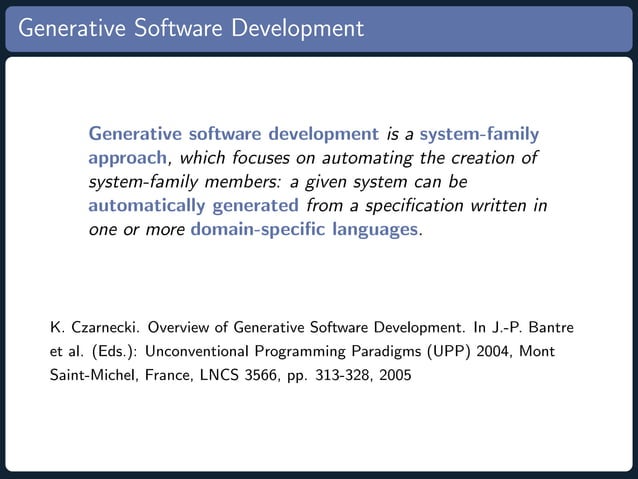 Generative Software Development

Generative software development is a system-family approach, which focuses on automating the creation of system-family members: a given system can be automatically generated from a specification written in one or more domain-specific languages.

K. Czarnecki. Overview of Generative Software Development. In J.-P. Bantre et al. (Eds.): Unconventional Programming Paradigms (UPP) 2004, Mont Saint-Michel, France, LNCS 3566, pp. 313-328, 2005